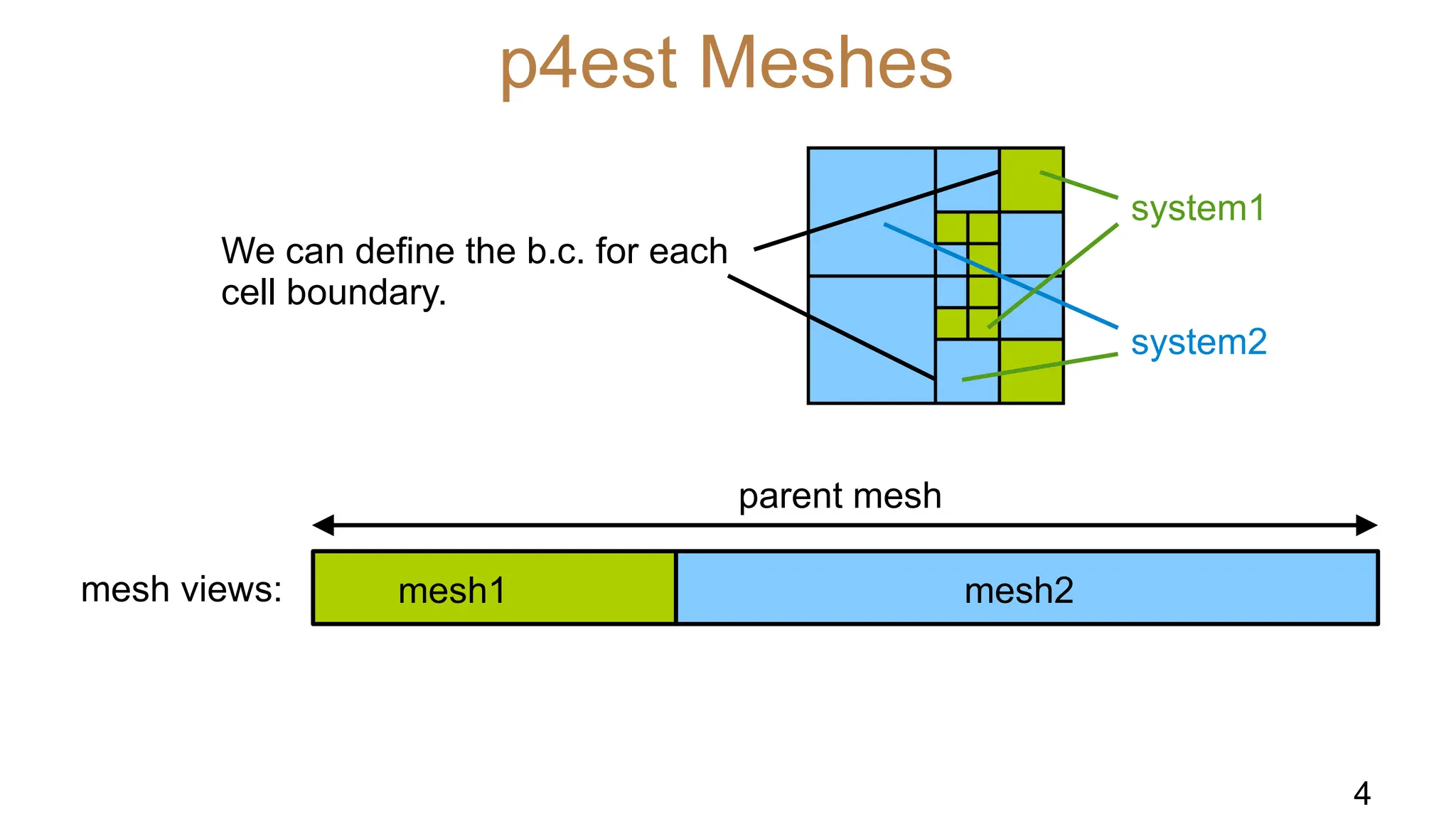 p4est Meshes

We can define the b.c. for each cell boundary.

system1

system2

parent mesh

mesh views:

mesh1

mesh2

4